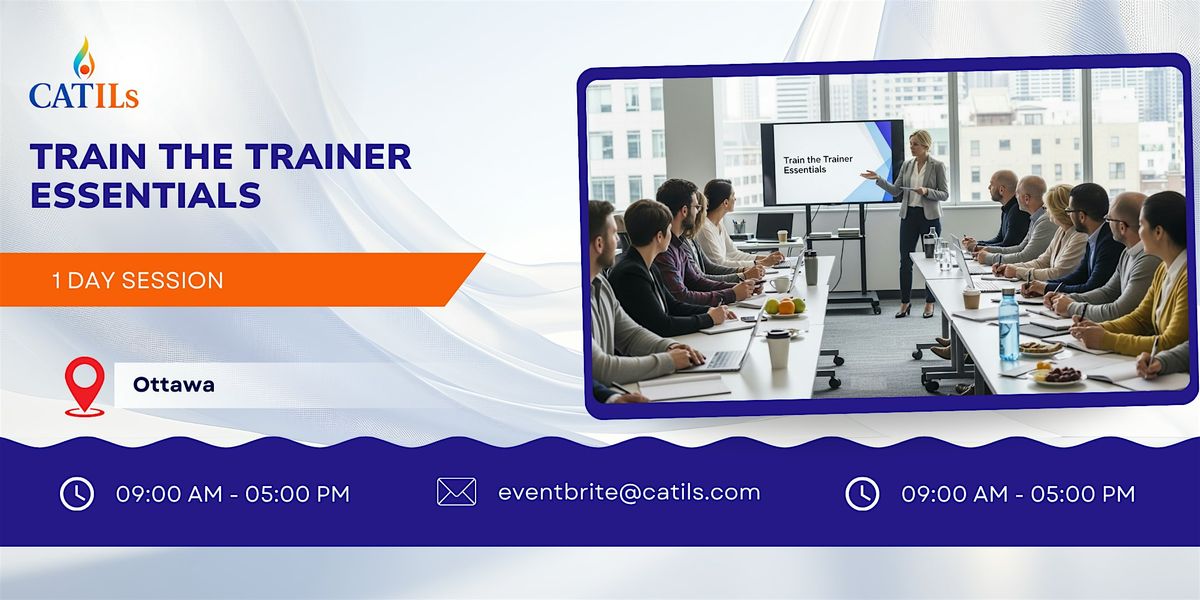 CATILs

TRAIN THE TRAINER ESSENTIALS

1 DAY SESSION

Ottawa

Train the Trainer Essentials

09:00 AM - 05:00 PM

eventbrite@catils.com

09:00 AM - 05:00 PM